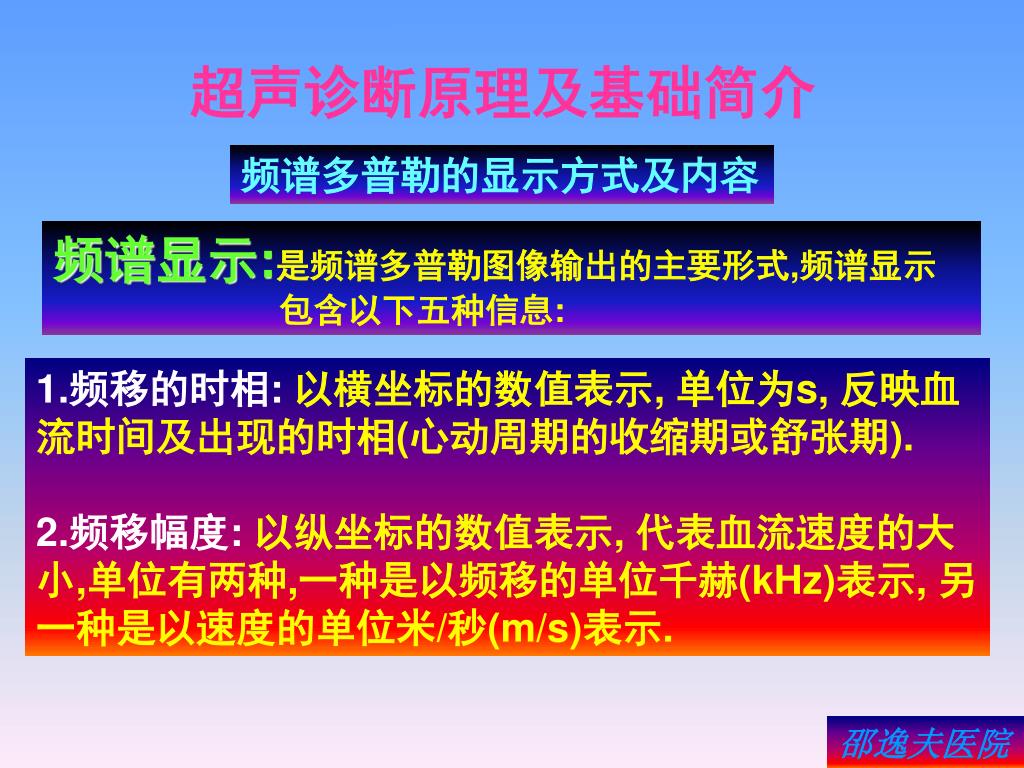 超声诊断原理及基础简介

频谱多普勒的显示方式及内容

频谱显示:是频谱多普勒图像输出的主要形式,频谱显示包含以下五种信息:

1.频移的时相: 以横坐标的数值表示, 单位为s, 反映血流时间及出现的时相(心动周期的收缩期或舒张期).

2.频移幅度: 以纵坐标的数值表示, 代表血流速度的大小,单位有两种,一种是以频移的单位千赫(kHz)表示, 另一种是以速度的单位米/秒(m/s)表示.

邵逸夫医院